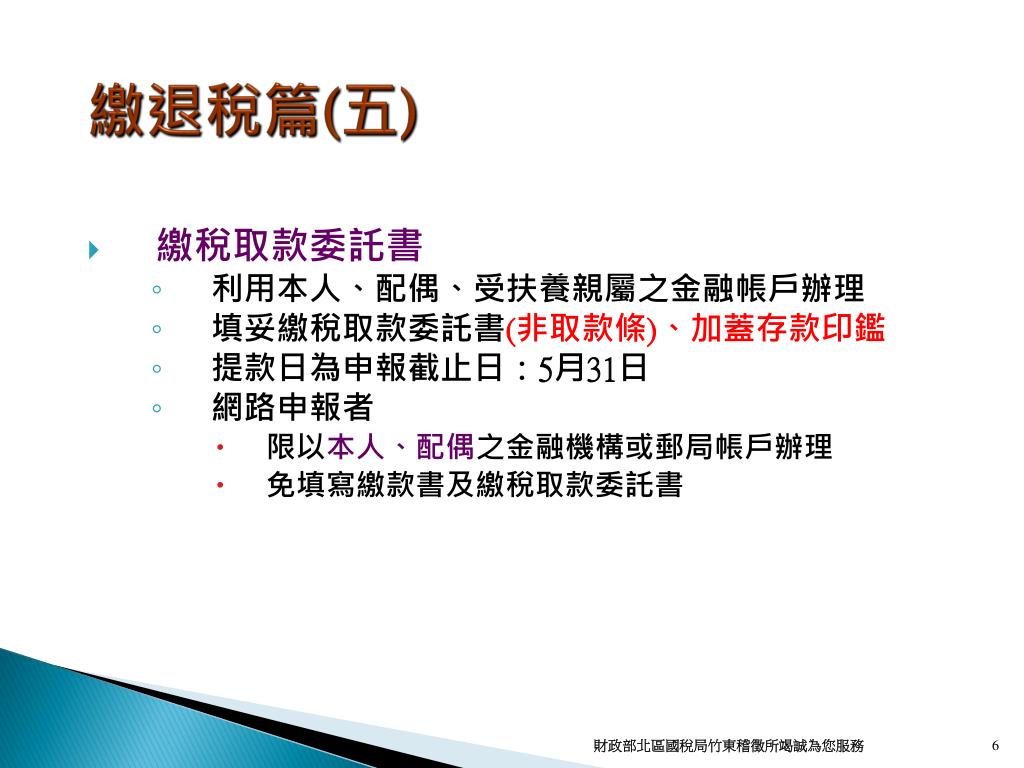 繳退稅篇(五)

繳稅取款委託書

利用本人、配偶、受扶養親屬之金融帳戶辦理

填妥繳稅取款委託書(非取款條)、加蓋存款印鑑

提款日為申報截止日：5月31日

網路申報者

限以本人、配偶之金融機構或郵局帳戶辦理

免填寫繳款書及繳稅取款委託書

財政部北區國稅局竹東稽徵所竭誠為您服務

6